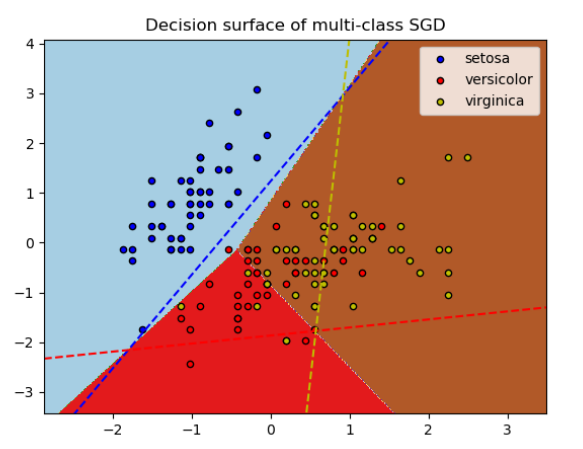 Decision surface of multi-class SGD

setosa
versicolor
virginica

4
3
2
1
0
−1
−2
−3

−2
−1
0
1
2
3